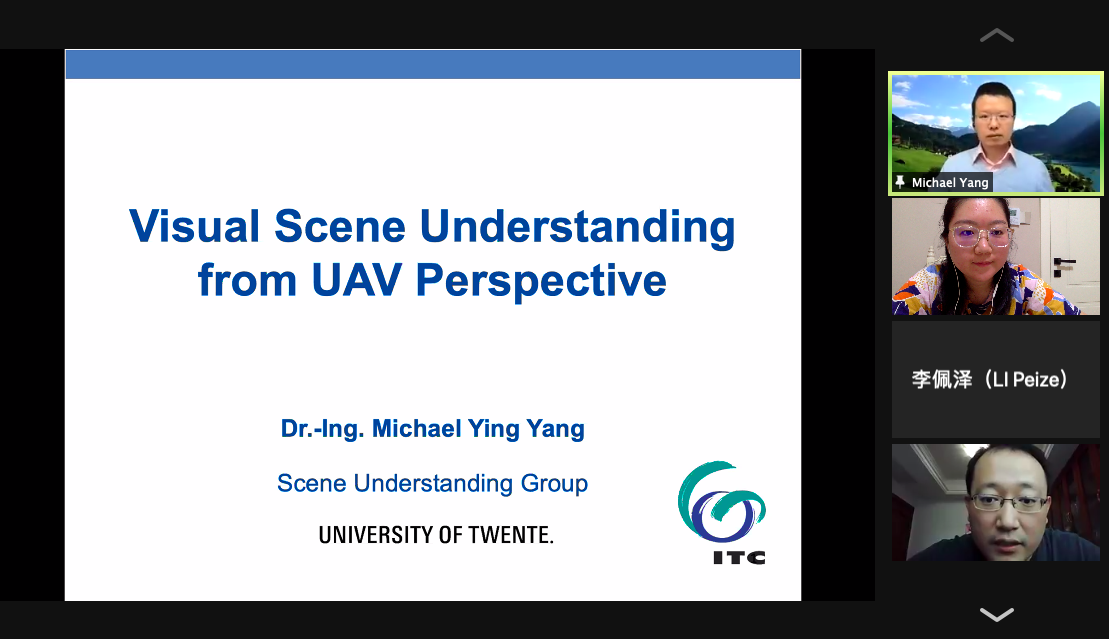 Visual Scene Understanding from UAV Perspective

Dr.-Ing. Michael Ying Yang

Scene Understanding Group

UNIVERSITY OF TWENTE.

ITC

Michael Yang

李佩泽（LI Peize）